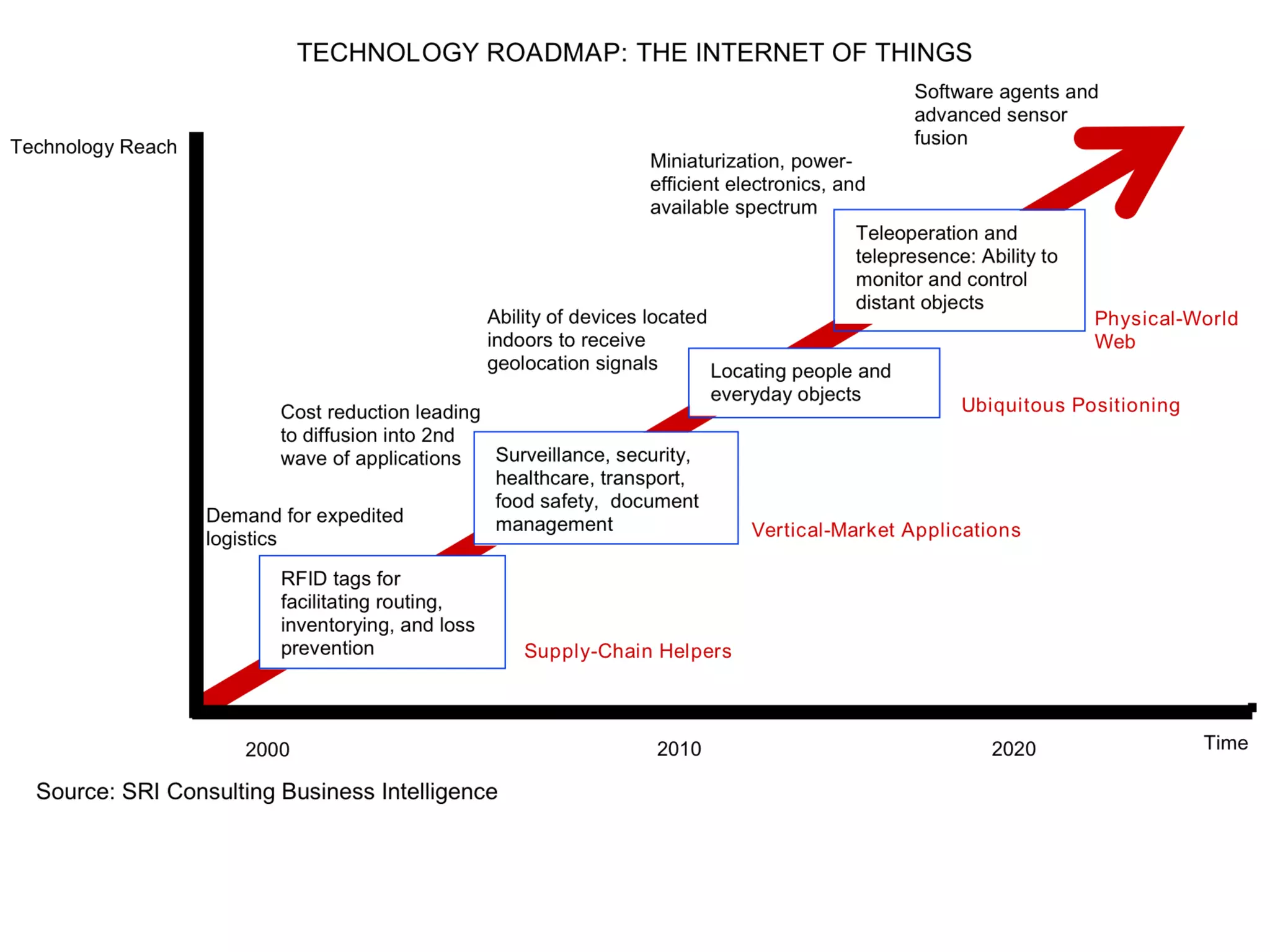 TECHNOLOGY ROADMAP: THE INTERNET OF THINGS

Technology Reach

Software agents and advanced sensor fusion

Miniaturization, power-efficient electronics, and available spectrum

Teleoperation and telepresence: Ability to monitor and control distant objects

Physical-World Web

Ability of devices located indoors to receive geolocation signals

Locating people and everyday objects

Ubiquitous Positioning

Cost reduction leading to diffusion into 2nd wave of applications

Surveillance, security, healthcare, transport, food safety, document management

Vertical-Market Applications

Demand for expedited logistics

RFID tags for facilitating routing, inventorying, and loss prevention

Supply-Chain Helpers

2000

2010

2020

Time

Source: SRI Consulting Business Intelligence